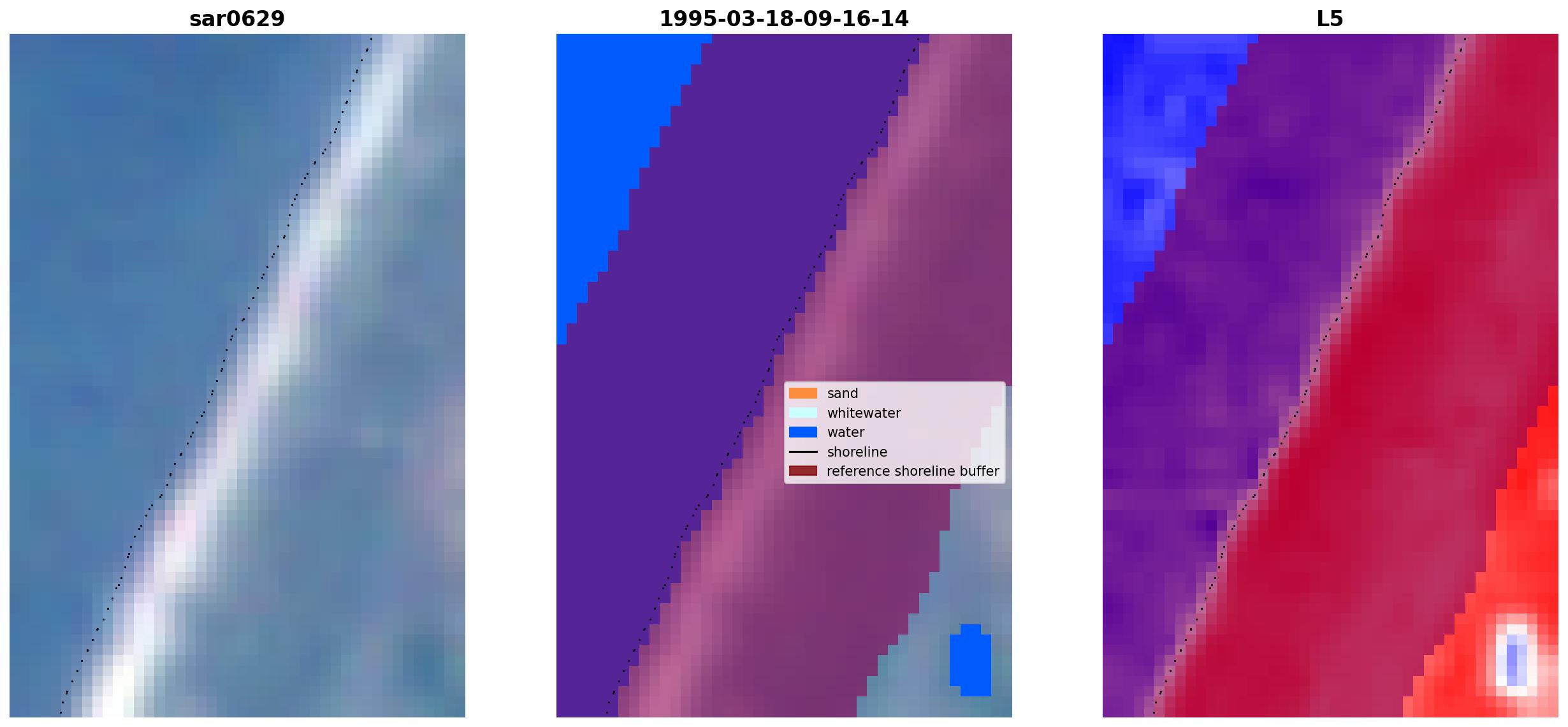 sar0629

1995-03-18-09-16-14

sand
whitewater
water
shoreline
reference shoreline buffer

L5